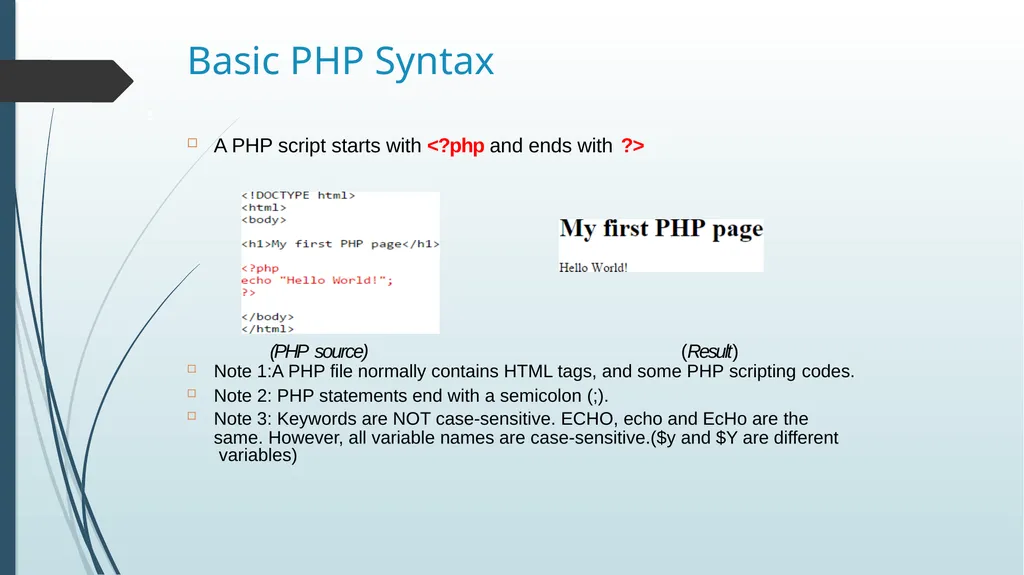 Basic PHP Syntax

A PHP script starts with <?php and ends with ?>

<!DOCTYPE html>
<html>
<body>

<h1>My first PHP page</h1>

<?php
echo "Hello World!";
?>

</body>
</html>

My first PHP page

Hello World!

(PHP source) (Result)

Note 1:A PHP file normally contains HTML tags, and some PHP scripting codes.

Note 2: PHP statements end with a semicolon (;).

Note 3: Keywords are NOT case-sensitive. ECHO, echo and EcHo are the same. However, all variable names are case-sensitive.($y and $Y are different variables)